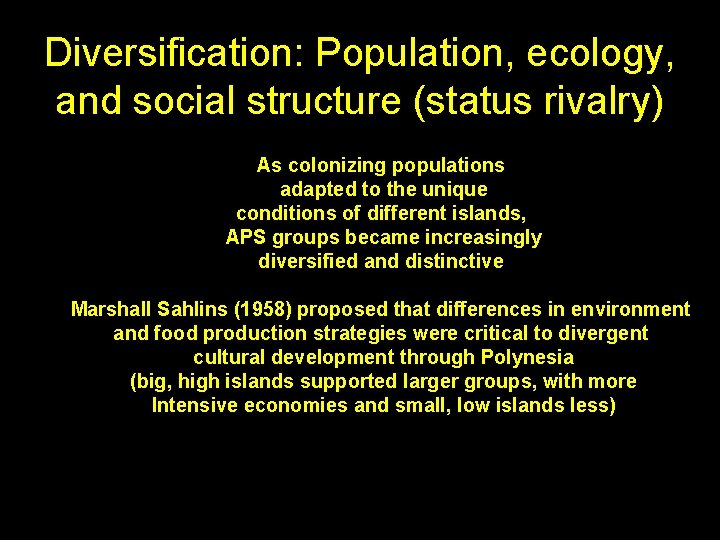 Diversification: Population, ecology, and social structure (status rivalry)

As colonizing populations adapted to the unique conditions of different islands, APS groups became increasingly diversified and distinctive

Marshall Sahlins (1958) proposed that differences in environment and food production strategies were critical to divergent cultural development through Polynesia (big, high islands supported larger groups, with more Intensive economies and small, low islands less)